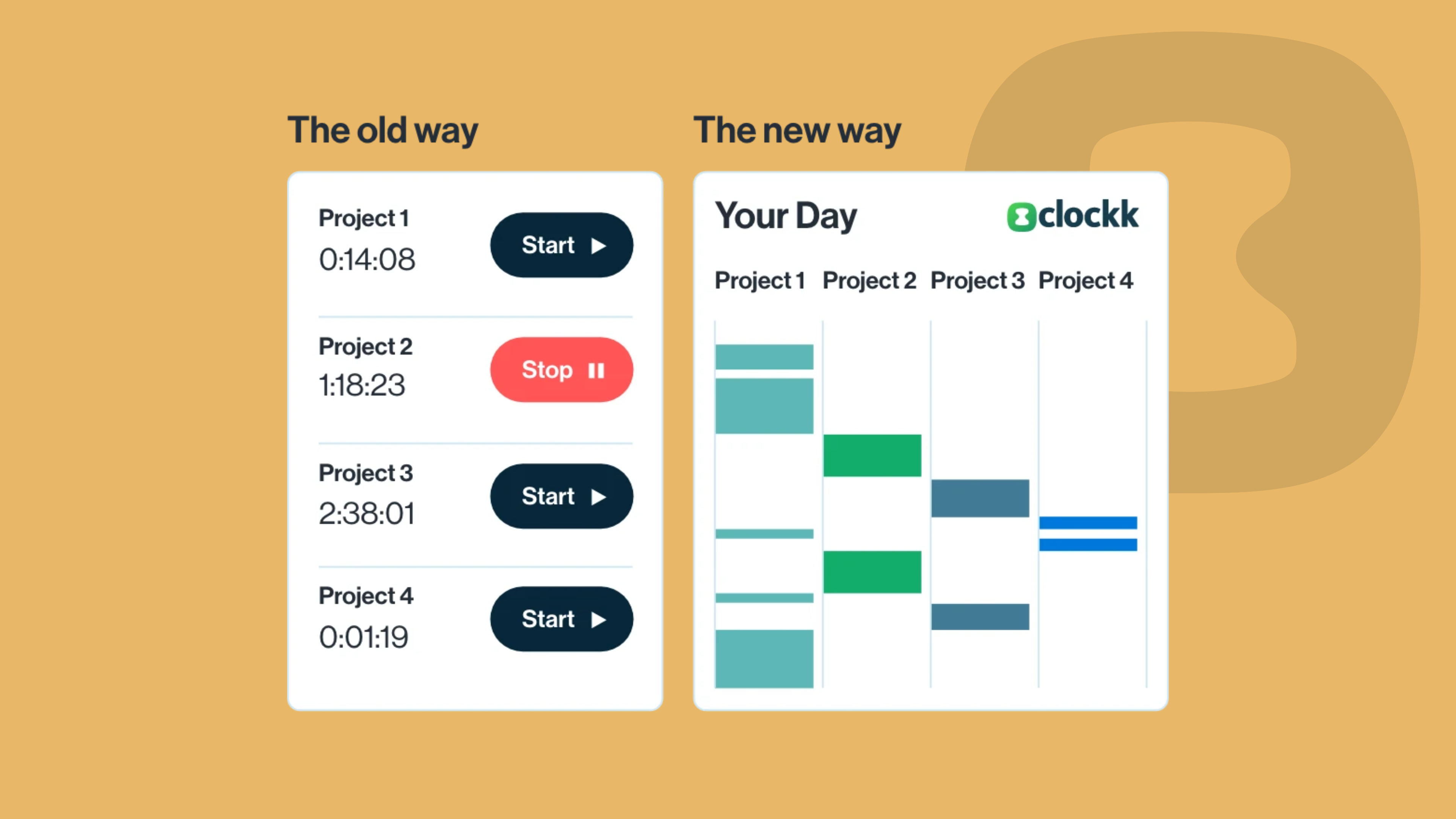 The old way

Project 1
0:14:08
Start

Project 2
1:18:23
Stop

Project 3
2:38:01
Start

Project 4
0:01:19
Start

The new way

Your Day
clockk

Project 1 Project 2 Project 3 Project 4